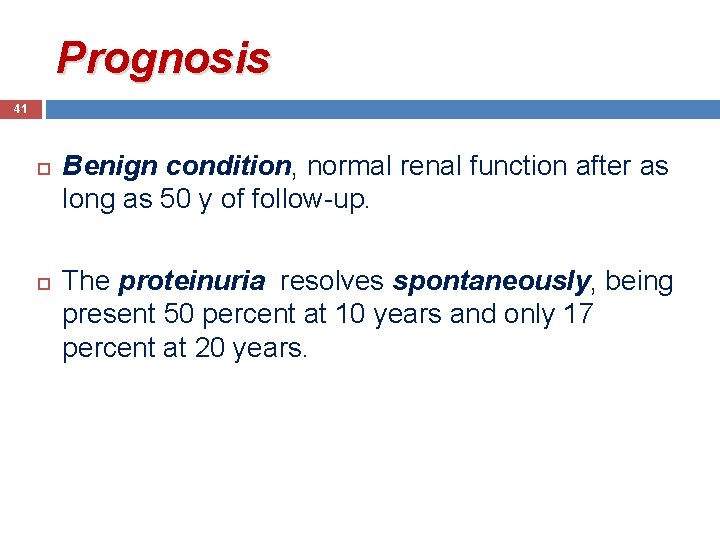 Prognosis

41

Benign condition, normal renal function after as long as 50 y of follow-up.

The proteinuria resolves spontaneously, being present 50 percent at 10 years and only 17 percent at 20 years.